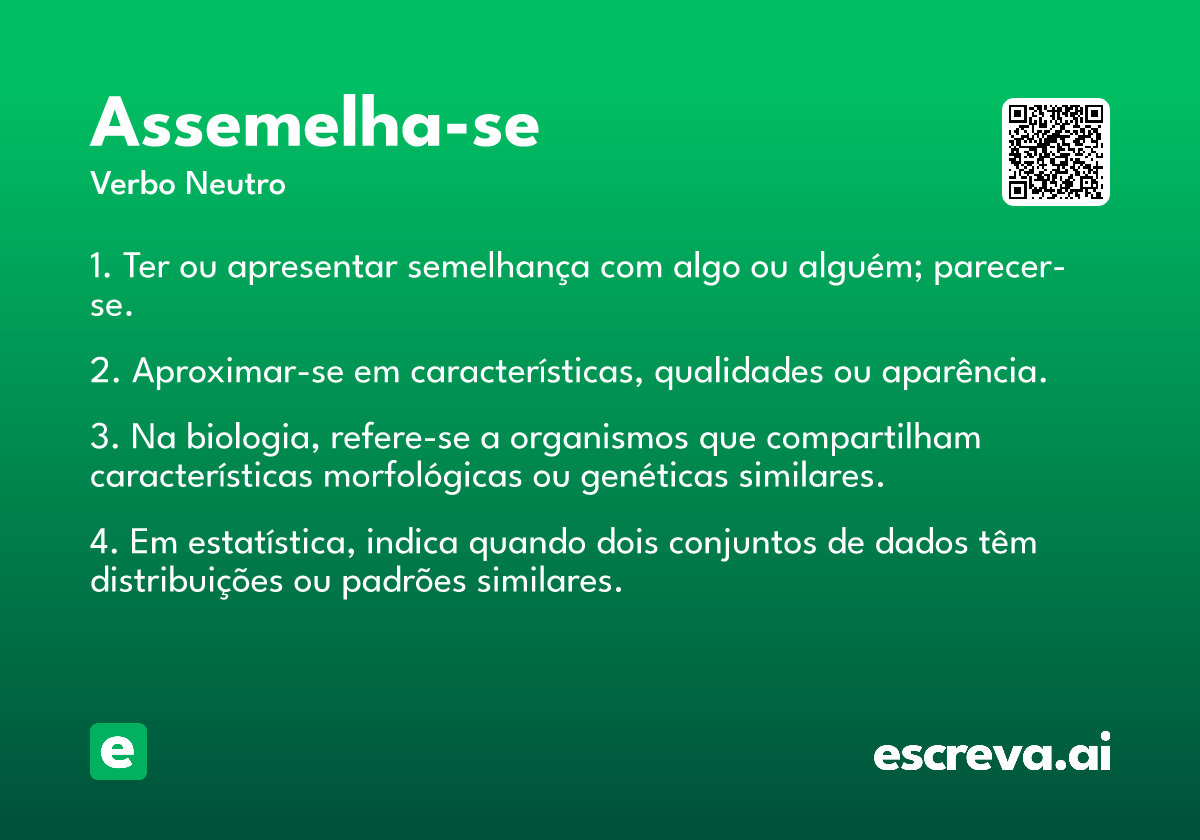 Assemelha-se
Verbo Neutro

1. Ter ou apresentar semelhança com algo ou alguém; parecer-se.

2. Aproximar-se em características, qualidades ou aparência.

3. Na biologia, refere-se a organismos que compartilham características morfológicas ou genéticas similares.

4. Em estatística, indica quando dois conjuntos de dados têm distribuições ou padrões similares.

e

escreva.ai